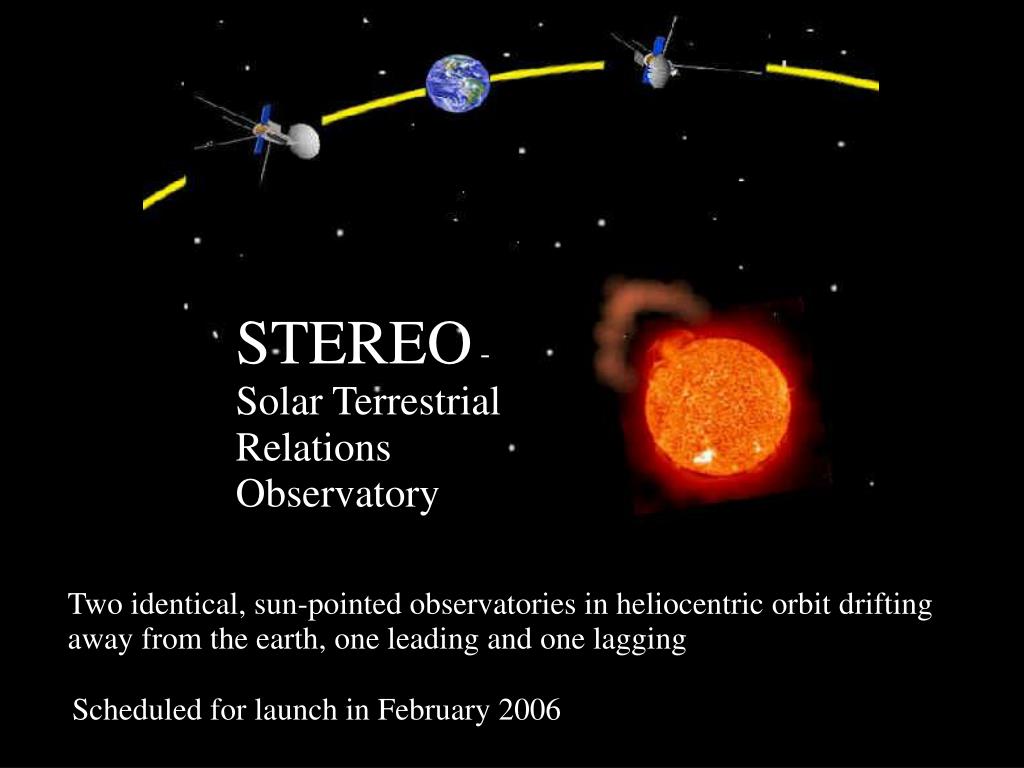 STEREO -
Solar Terrestrial Relations Observatory

Two identical, sun-pointed observatories in heliocentric orbit drifting away from the earth, one leading and one lagging

Scheduled for launch in February 2006